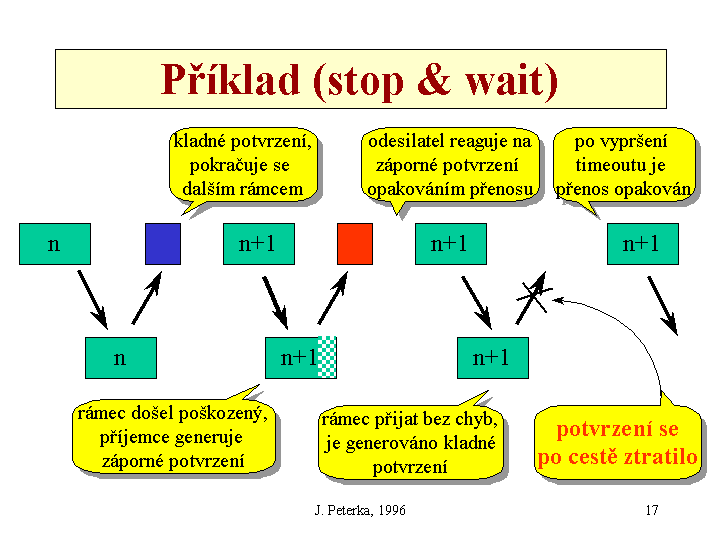 Příklad (stop & wait)

kladné potvrzení, pokračuje se dalším rámcem

odesilatel reaguje na záporné potvrzení opakováním přenosu

po vypršení timeoutu je přenos opakován

n

n+1

n+1

n+1

n

n+1

n+1

rámec došel poškozený, příjemce generuje záporné potvrzení

rámec přijat bez chyb, je generováno kladné potvrzení

potvrzení se po cestě ztratilo

J. Peterka, 1996

17